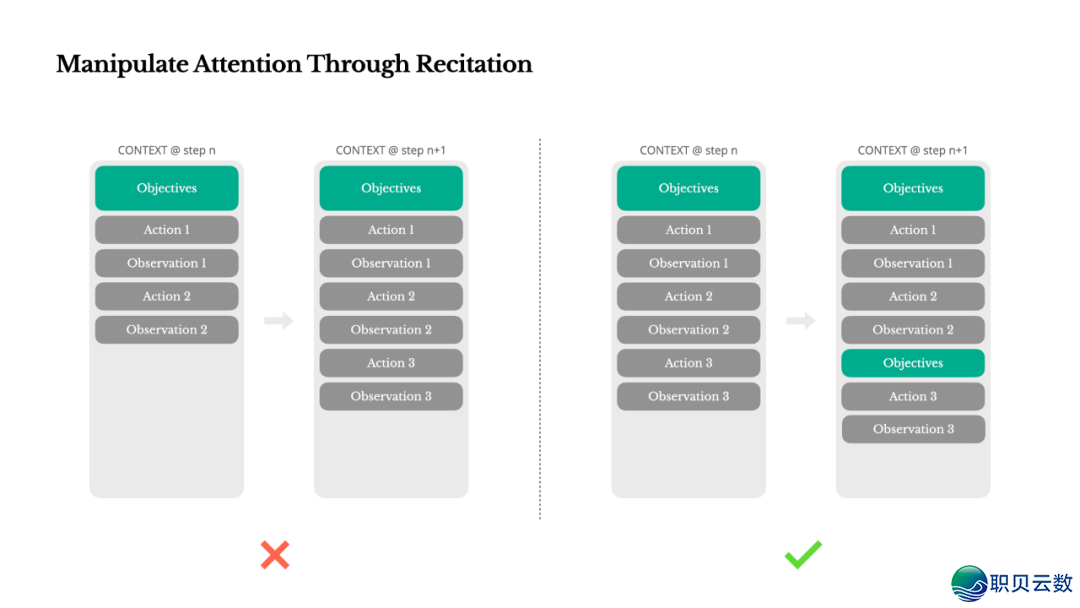 Manipulate Attention Through Recitation

CONTEXT @ step n

Objectives
Action 1
Observation 1
Action 2
Observation 2

CONTEXT @ step n+1

Objectives
Action 1
Observation 1
Action 2
Observation 2
Action 3
Observation 3

CONTEXT @ step n

Objectives
Action 1
Observation 1
Action 2
Observation 2
Action 3
Observation 3

CONTEXT @ step n+1

Objectives
Action 1
Observation 1
Action 2
Observation 2
Objectives
Action 3
Observation 3

职贝云数